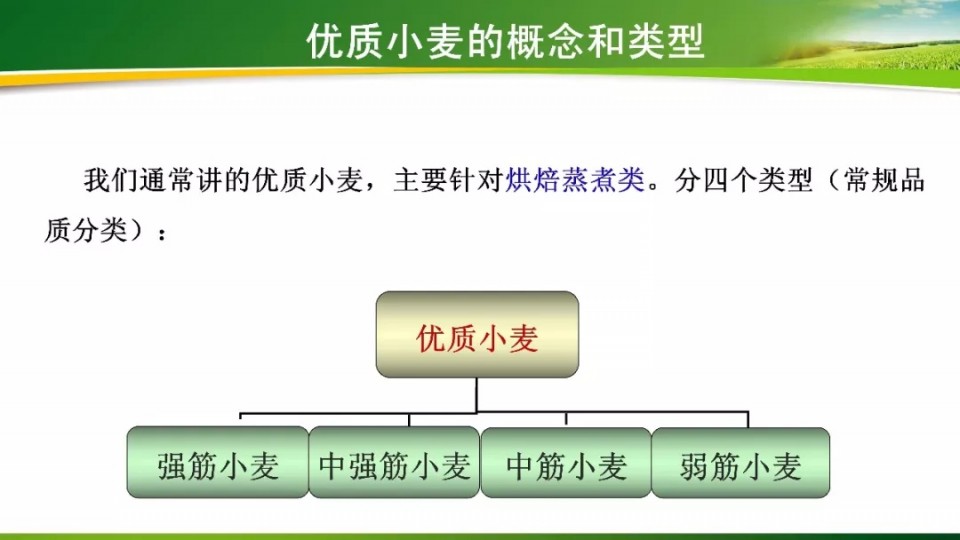 优质小麦的概念和类型

我们通常讲的优质小麦，主要针对烘焙蒸煮类。分四个类型（常规品质分类）：

优质小麦

强筋小麦
中强筋小麦
中筋小麦
弱筋小麦